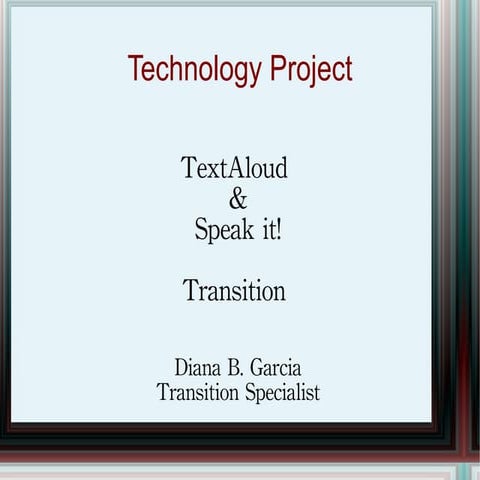 Technology Project

TextAloud
&
Speak it!

Transition

Diana B. Garcia
Transition Specialist